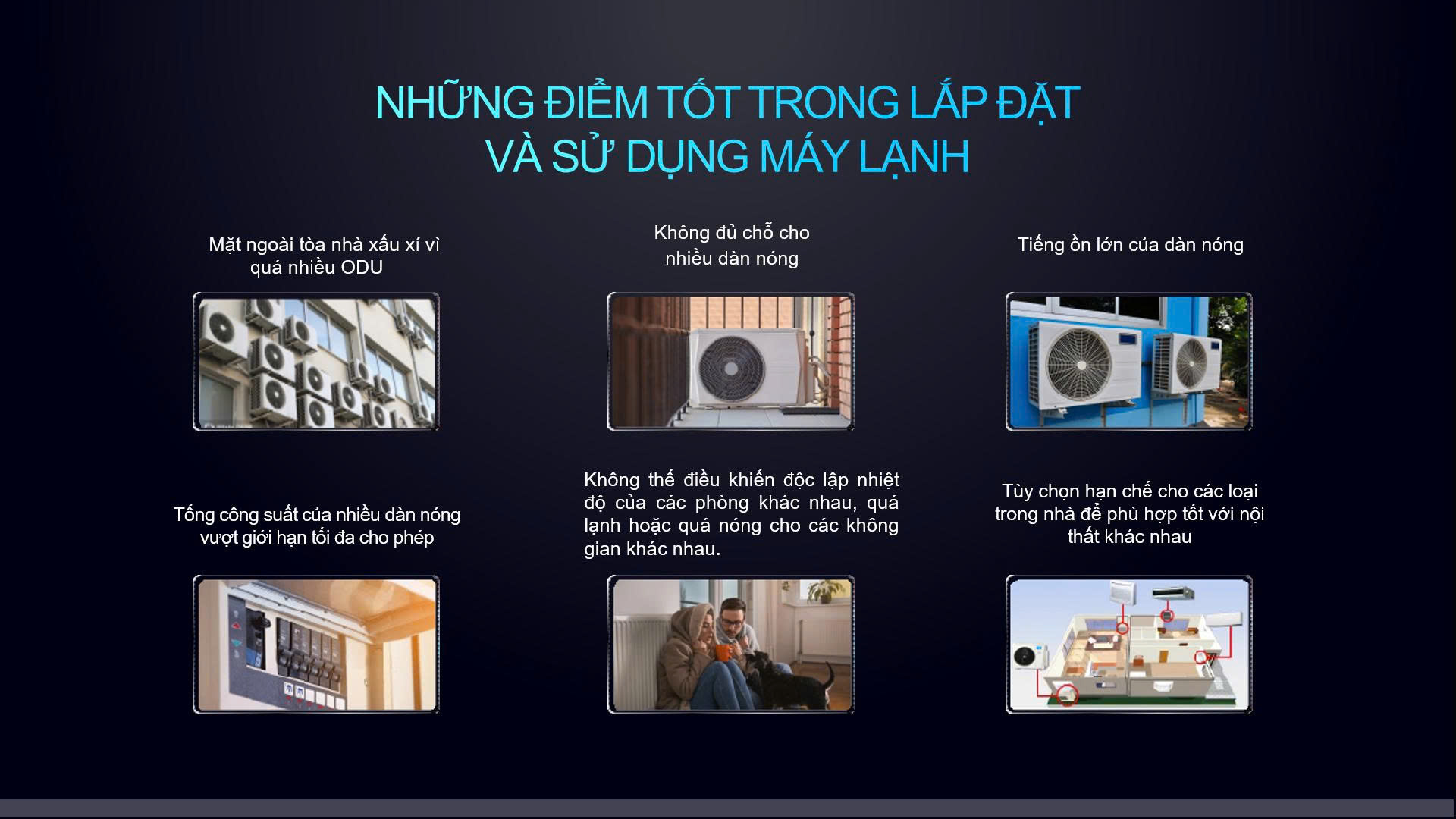 NHỮNG ĐIỂM TỐT TRONG LẮP ĐẶT VÀ SỬ DỤNG MÁY LẠNH

Mặt ngoài tòa nhà xấu xí vì quá nhiều ODU

Không đủ chỗ cho nhiều dàn nóng

Tiếng ồn lớn của dàn nóng

Tổng công suất của nhiều dàn nóng vượt giới hạn tối đa cho phép

Không thể điều khiển độc lập nhiệt độ của các phòng khác nhau, quá lạnh hoặc quá nóng cho các không gian khác nhau.

Tùy chọn hạn chế cho các loại trong nhà để phù hợp tốt với nội thất khác nhau